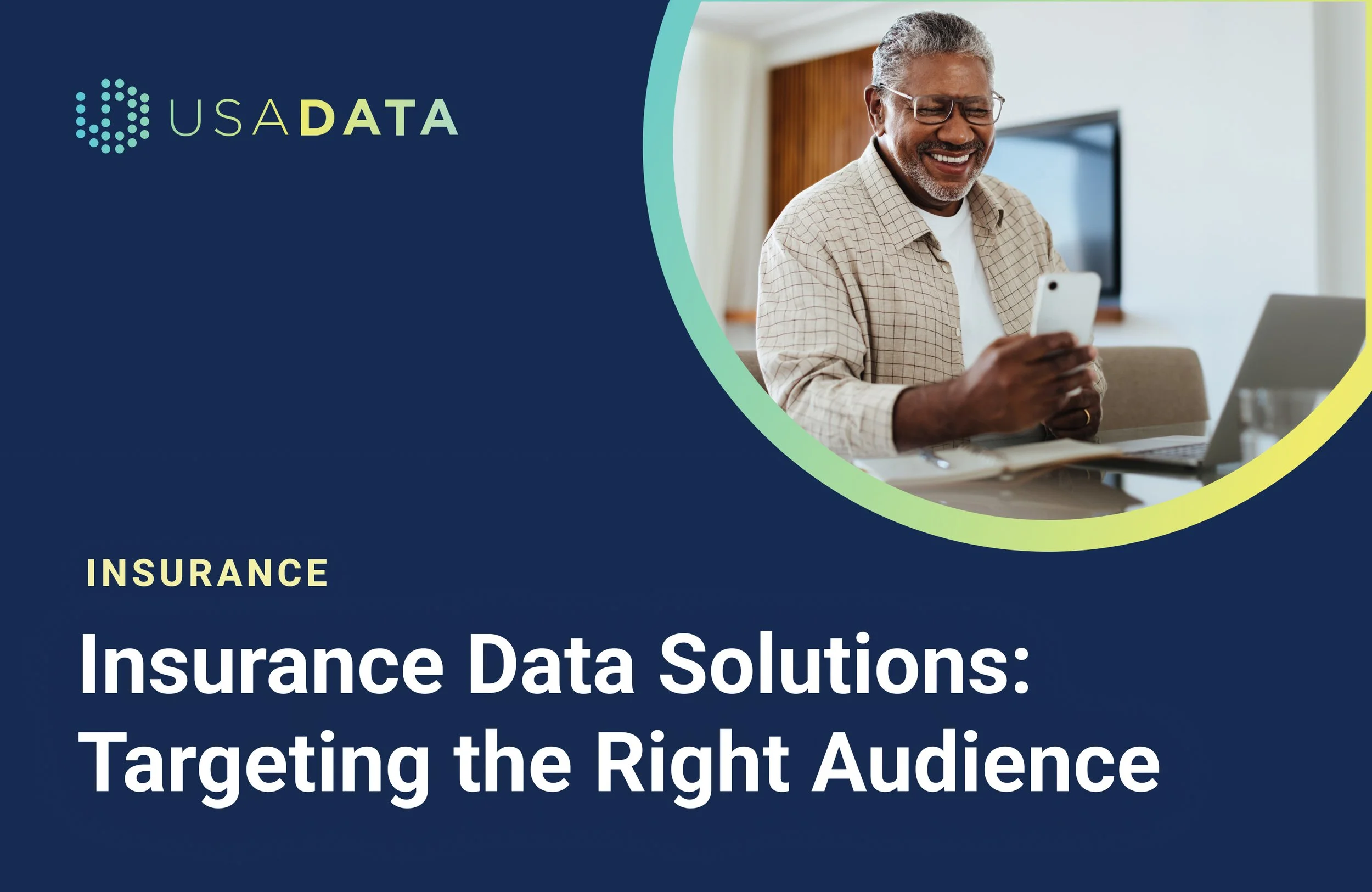 USADATA

INSURANCE

Insurance Data Solutions: Targeting the Right Audience